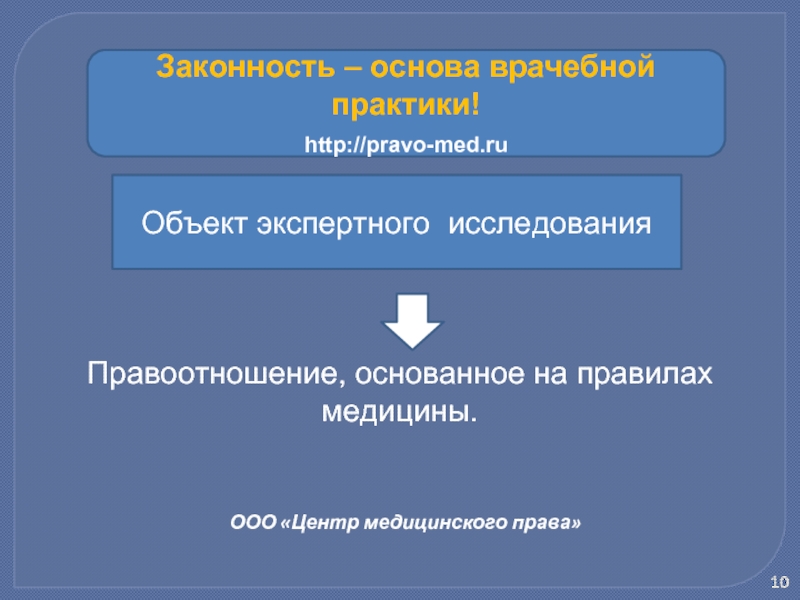 Законность – основа врачебной практики!

http://pravo-med.ru

Объект экспертного исследования

Правоотношение, основанное на правилах медицины.

ООО «Центр медицинского права»

10